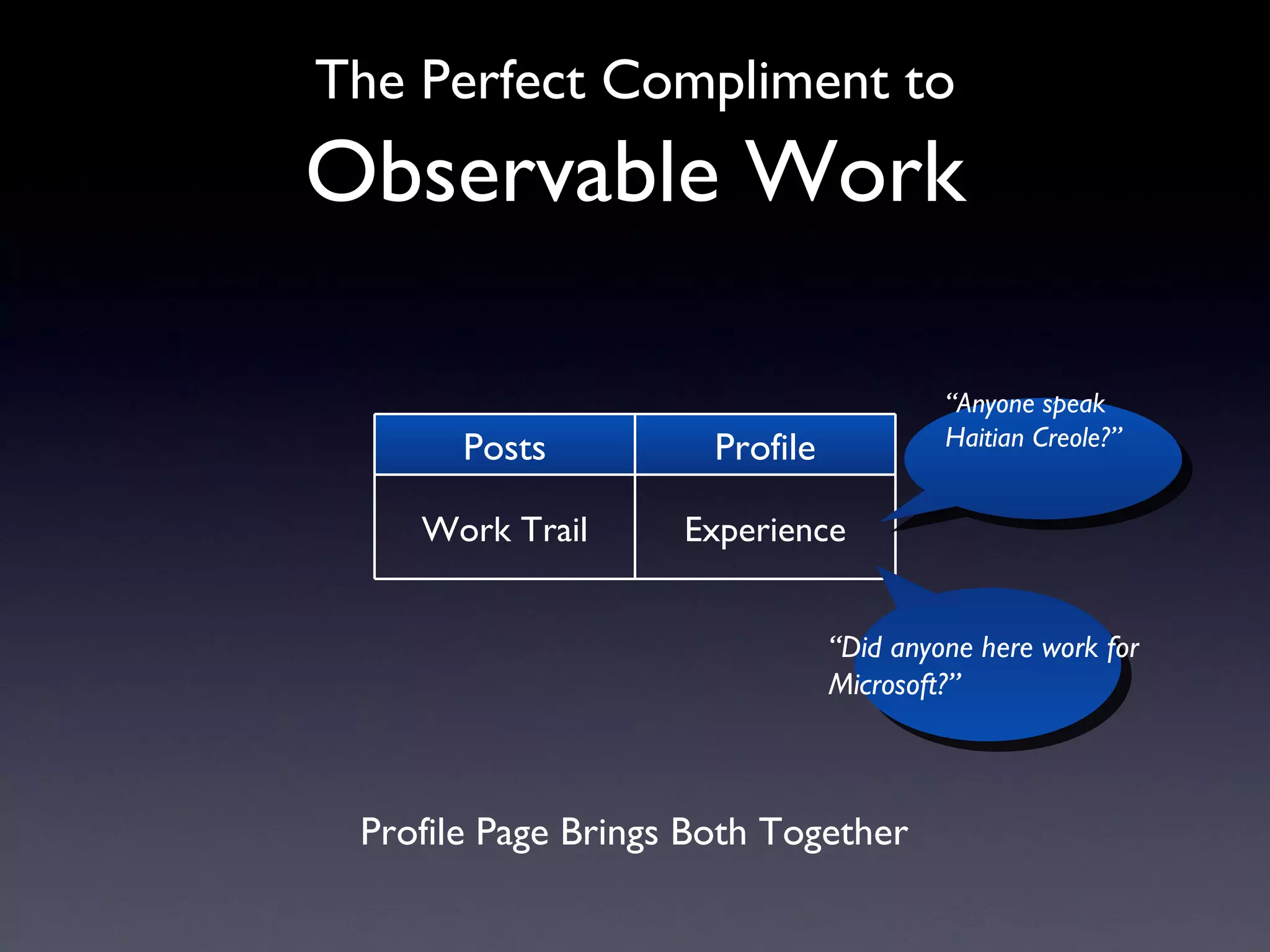 The Perfect Compliment to
Observable Work

| Posts | Profile |
|---|---|
| Work Trail | Experience |

“Anyone speak Haitian Creole?”

“Did anyone here work for Microsoft?”

Profile Page Brings Both Together